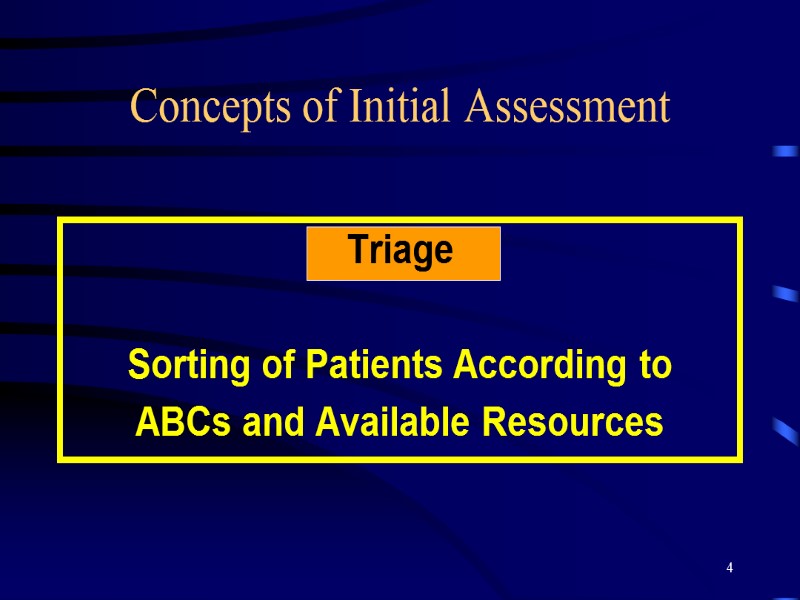 Concepts of Initial Assessment

Triage

Sorting of Patients According to ABCs and Available Resources

4